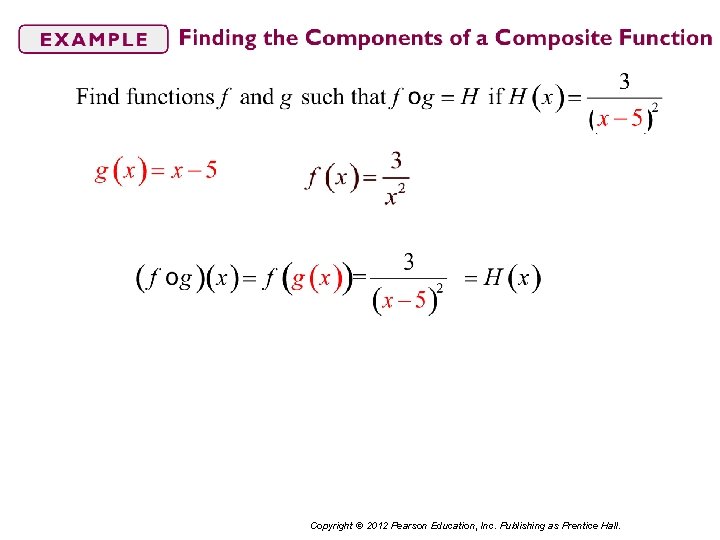 EXAMPLE Finding the Components of a Composite Function

Find functions $f$ and $g$ such that $f \circ g = H$ if $H(x) = \frac{3}{(x-5)^2}$

$g(x) = x - 5$

$f(x) = \frac{3}{x^2}$

$(f \circ g)(x) = f(g(x)) = \frac{3}{(x-5)^2} = H(x)$

Copyright © 2012 Pearson Education, Inc. Publishing as Prentice Hall.